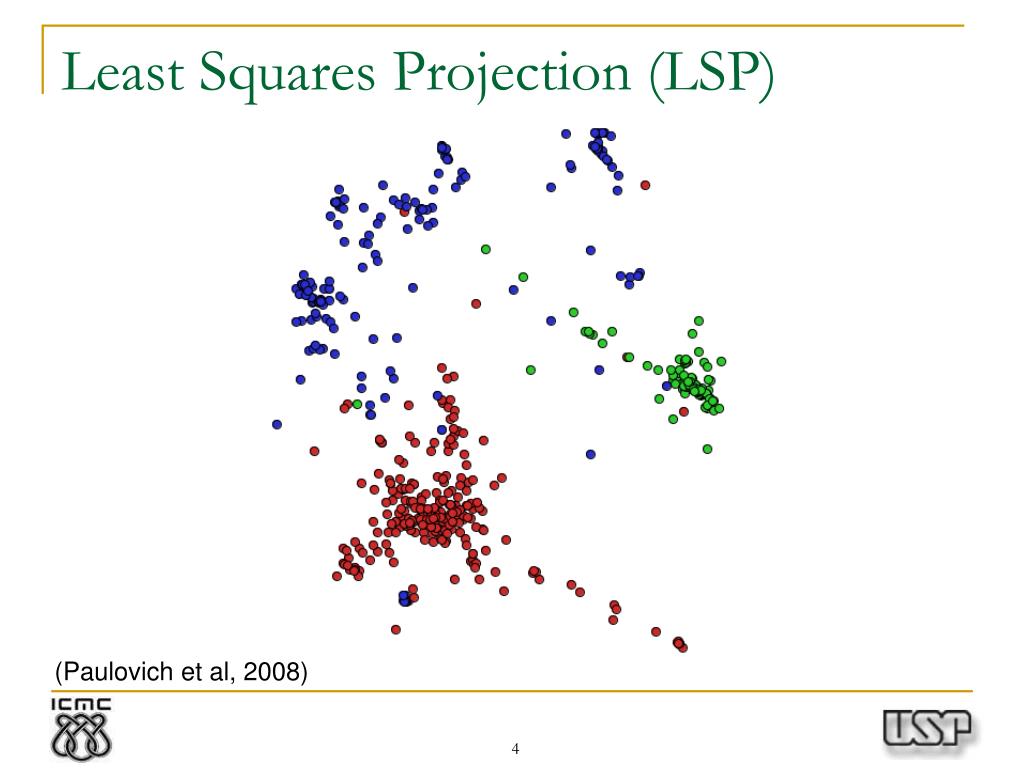 Least Squares Projection (LSP)

(Paulovich et al, 2008)

ICMC

4

USP